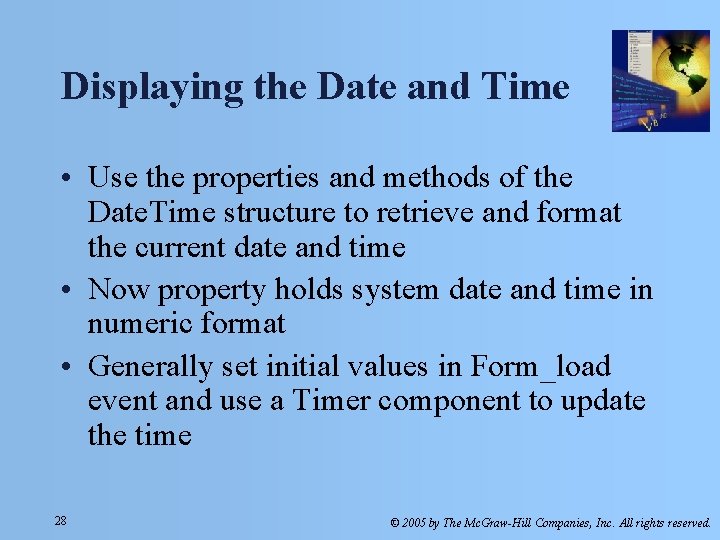 Displaying the Date and Time

• Use the properties and methods of the DateTime structure to retrieve and format the current date and time

• Now property holds system date and time in numeric format

• Generally set initial values in Form_load event and use a Timer component to update the time

28

© 2005 by The McGraw-Hill Companies, Inc. All rights reserved.